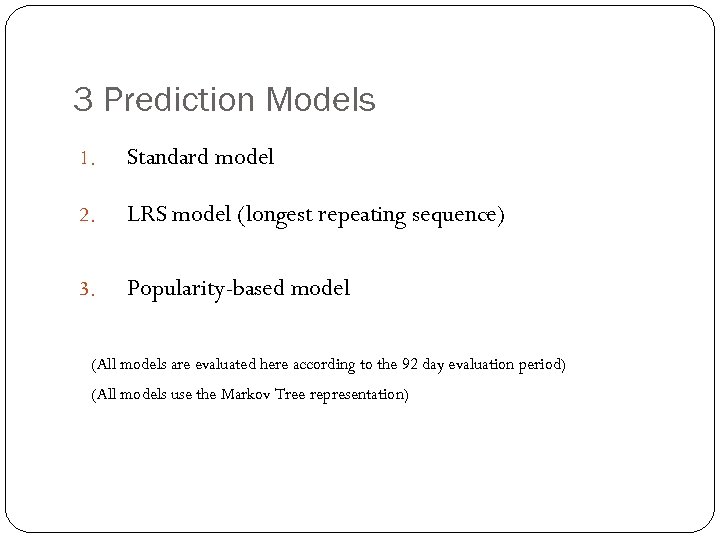 3 Prediction Models

1. Standard model

2. LRS model (longest repeating sequence)

3. Popularity-based model

(All models are evaluated here according to the 92 day evaluation period)

(All models use the Markov Tree representation)